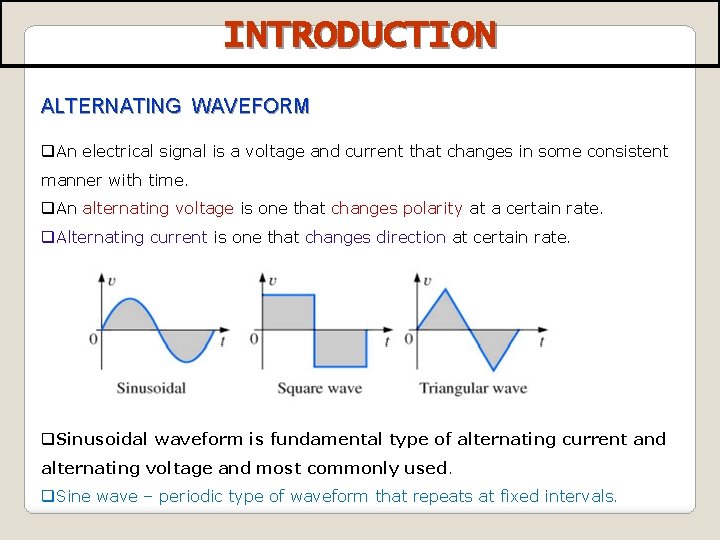 INTRODUCTION

ALTERNATING WAVEFORM

❑An electrical signal is a voltage and current that changes in some consistent manner with time.

❑An alternating voltage is one that changes polarity at a certain rate.

❑Alternating current is one that changes direction at certain rate.

$v$ 0 $t$ Sinusoidal

$v$ 0 $t$ Square wave

$v$ 0 $t$ Triangular wave

❑Sinusoidal waveform is fundamental type of alternating current and alternating voltage and most commonly used.

❑Sine wave – periodic type of waveform that repeats at fixed intervals.